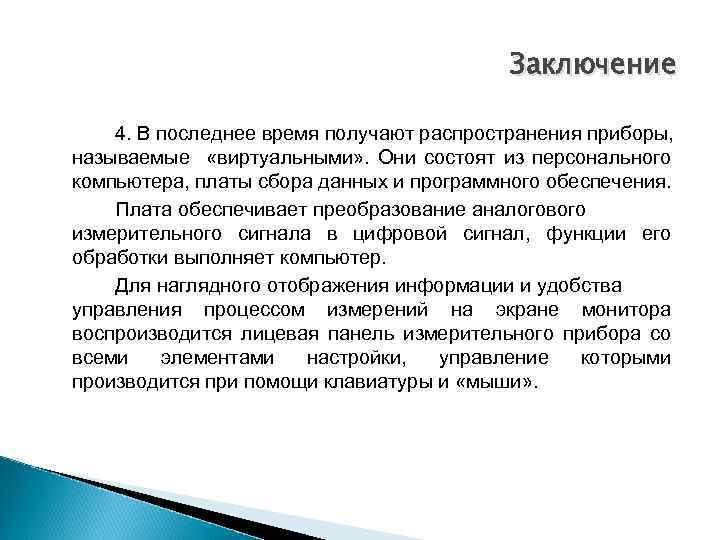 Заключение

4. В последнее время получают распространения приборы, называемые «виртуальными». Они состоят из персонального компьютера, платы сбора данных и программного обеспечения.

Плата обеспечивает преобразование аналогового измерительного сигнала в цифровой сигнал, функции его обработки выполняет компьютер.

Для наглядного отображения информации и удобства управления процессом измерений на экране монитора воспроизводится лицевая панель измерительного прибора со всеми элементами настройки, управление которыми производится при помощи клавиатуры и «мыши».